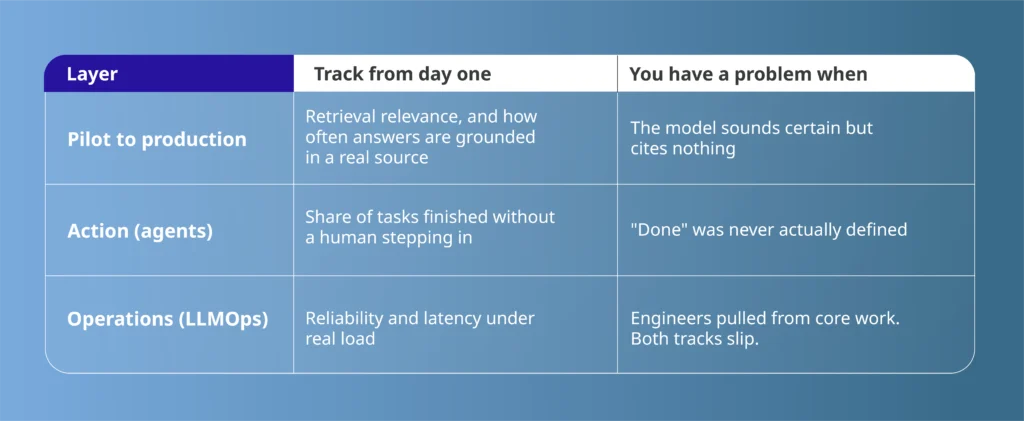 | Layer | Track from day one | You have a problem when |
|---|---|---|
| Pilot to production | Retrieval relevance, and how often answers are grounded in a real source | The model sounds certain but cites nothing |
| Action (agents) | Share of tasks finished without a human stepping in | "Done" was never actually defined |
| Operations (LLMOps) | Reliability and latency under real load | Engineers pulled from core work. Both tracks slip. |